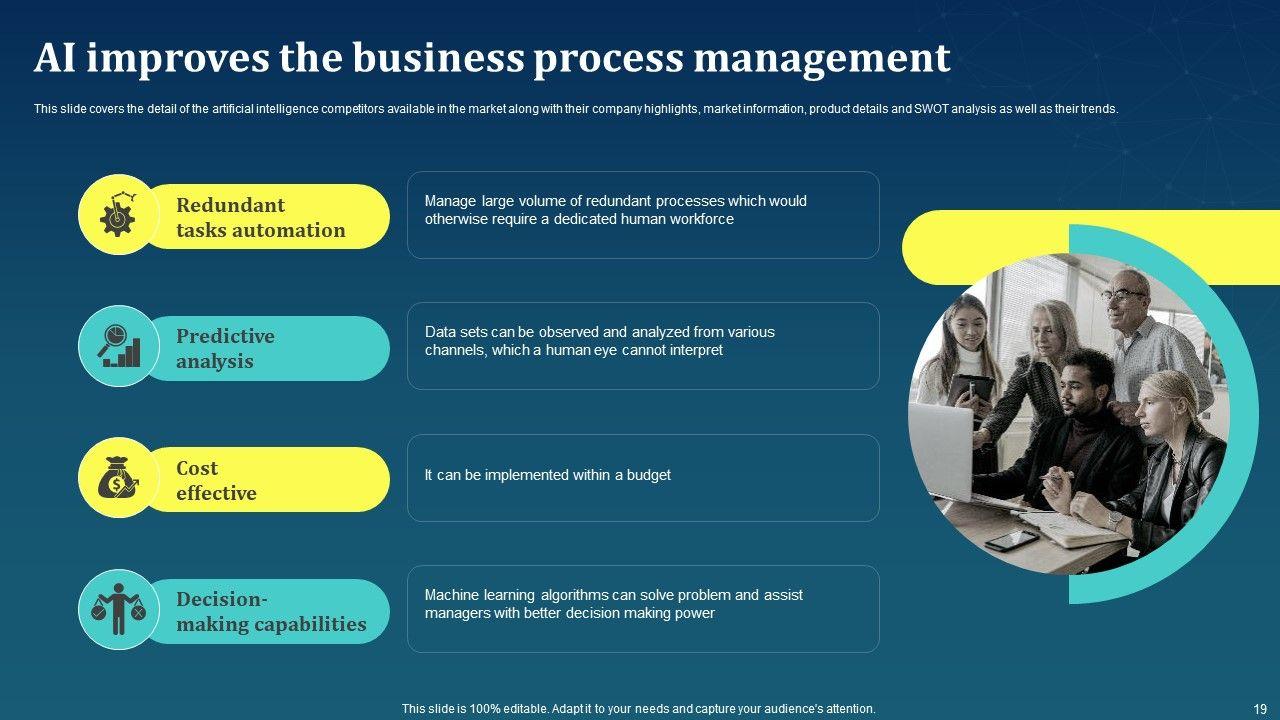 AI improves the business process management

This slide covers the detail of the artificial intelligence competitors available in the market along with their company highlights, market information, product details and SWOT analysis as well as their trends.

Redundant tasks automation

Manage large volume of redundant processes which would otherwise require a dedicated human workforce

Predictive analysis

Data sets can be observed and analyzed from various channels, which a human eye cannot interpret

Cost effective

It can be implemented within a budget

Decision-making capabilities

Machine learning algorithms can solve problem and assist managers with better decision making power

This slide is 100% editable. Adapt it to your needs and capture your audience's attention.

19